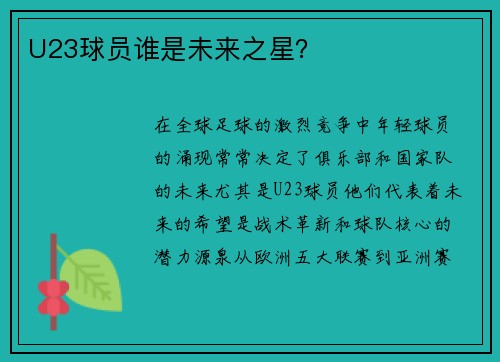 U23球员谁是未来之星？

在全球足球的激烈竞争中年轻球员的涌现常常决定了俱乐部和国家队的未来尤其是U23球员他们代表着未来的希望是战术革新和球队核心的潜力源泉从欧洲五大联赛到亚洲赛